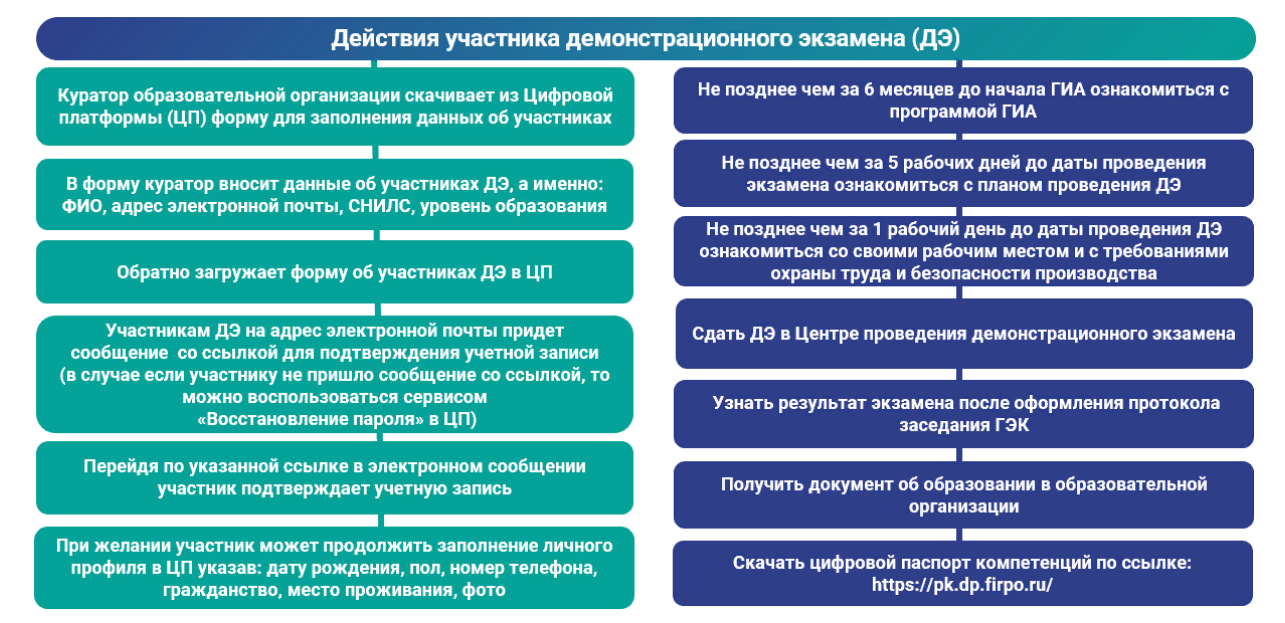 Действия участника демонстрационного экзамена (ДЭ)

Куратор образовательной организации скачивает из Цифровой платформы (ЦП) форму для заполнения данных об участниках

В форму куратор вносит данные об участниках ДЭ, а именно: ФИО, адрес электронной почты, СНИЛС, уровень образования

Обратно загружает форму об участниках ДЭ в ЦП

Участникам ДЭ на адрес электронной почты придет сообщение со ссылкой для подтверждения учетной записи (в случае если участнику не пришло сообщение со ссылкой, то можно воспользоваться сервисом «Восстановление пароля» в ЦП)

Перейдя по указанной ссылке в электронном сообщении участник подтверждает учетную запись

При желании участник может продолжить заполнение личного профиля в ЦП указав: дату рождения, пол, номер телефона, гражданство, место проживания, фото

Не позднее чем за 6 месяцев до начала ГИА ознакомиться с программой ГИА

Не позднее чем за 5 рабочих дней до даты проведения экзамена ознакомиться с планом проведения ДЭ

Не позднее чем за 1 рабочий день до даты проведения ДЭ ознакомиться со своими рабочим местом и с требованиями охраны труда и безопасности производства

Сдать ДЭ в Центре проведения демонстрационного экзамена

Узнать результат экзамена после оформления протокола заседания ГЭК

Получить документ об образовании в образовательной организации

Скачать цифровой паспорт компетенций по ссылке: https://pk.dp.firpo.ru/